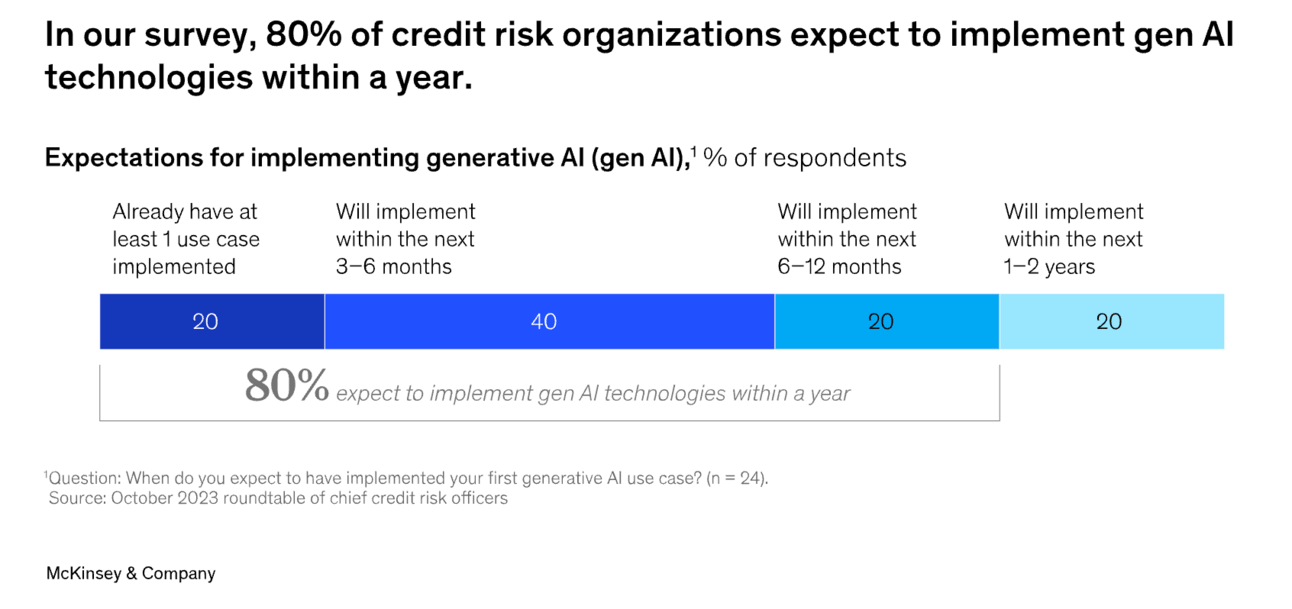 In our survey, 80% of credit risk organizations expect to implement gen AI technologies within a year.

Expectations for implementing generative AI (gen AI),$^1$ % of respondents

Already have at least 1 use case implemented

Will implement within the next 3–6 months

Will implement within the next 6–12 months

Will implement within the next 1–2 years

20

40

20

20

80% expect to implement gen AI technologies within a year

$^1$Question: When do you expect to have implemented your first generative AI use case? (n = 24).
Source: October 2023 roundtable of chief credit risk officers

McKinsey & Company